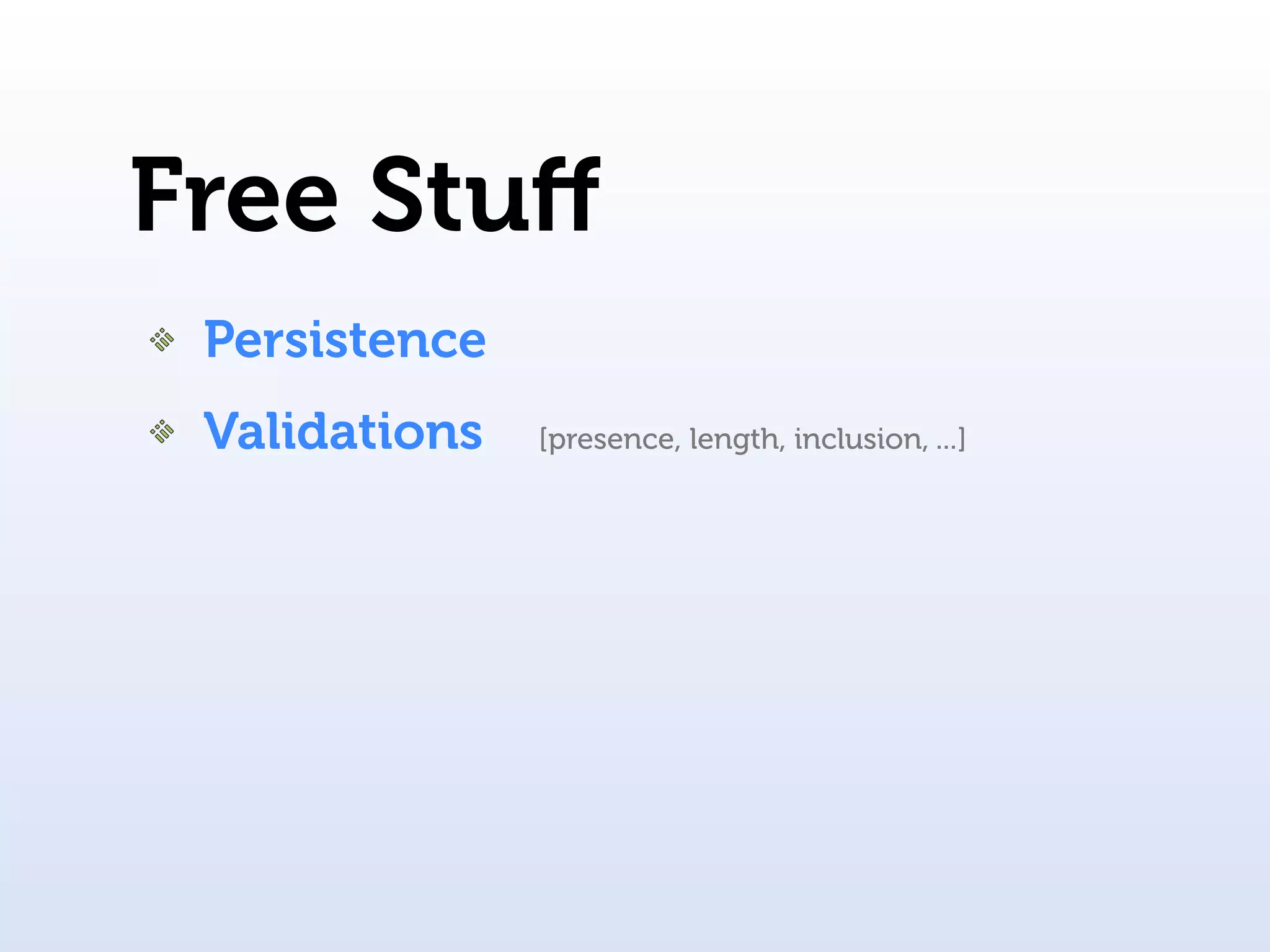 Free Stuff

Persistence

Validations [presence, length, inclusion, ...]